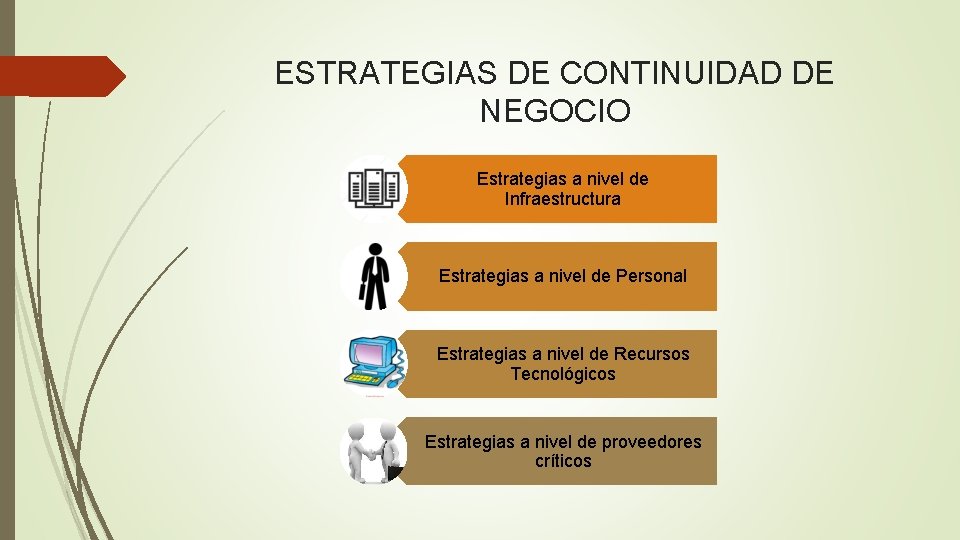 ESTRATEGIAS DE CONTINUIDAD DE NEGOCIO

Estrategias a nivel de Infraestructura

Estrategias a nivel de Personal

Estrategias a nivel de Recursos Tecnológicos

Estrategias a nivel de proveedores críticos